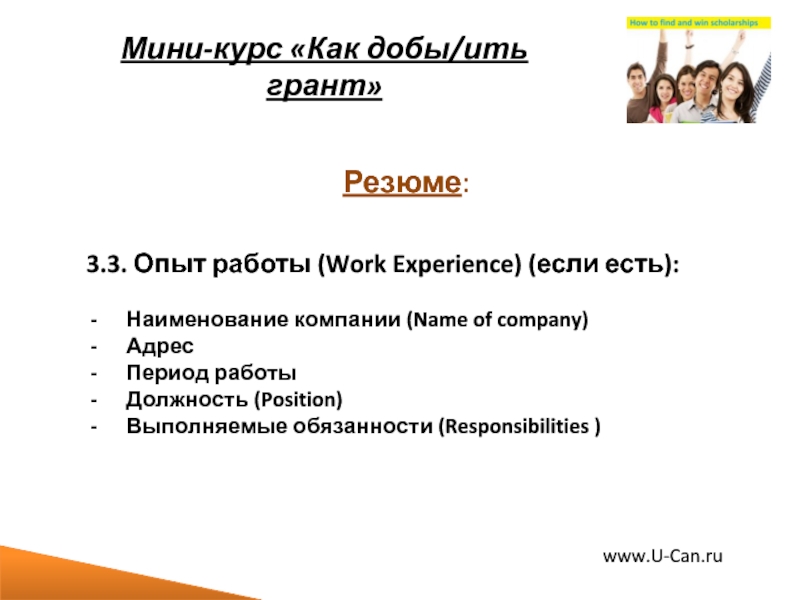 Мини-курс «Как добы/ить грант»

How to find and win scholarships

Резюме:

3.3. Опыт работы (Work Experience) (если есть):

- Наименование компании (Name of company)
- Адрес
- Период работы
- Должность (Position)
- Выполняемые обязанности (Responsibilities )

www.U-Can.ru